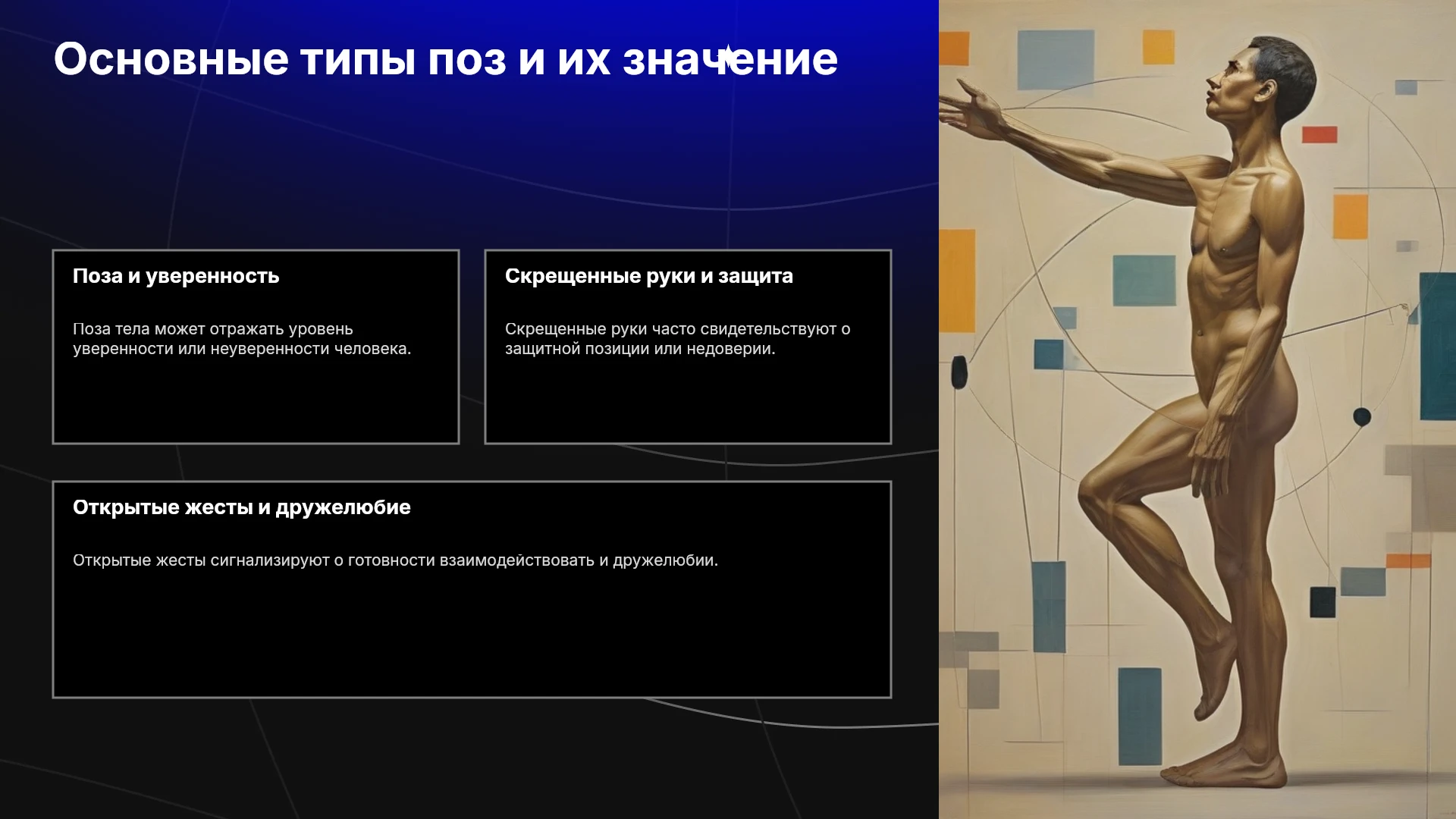 Основные типы поз и их значение

Поза и уверенность

Поза тела может отражать уровень уверенности или неуверенности человека.

Скрещенные руки и защита

Скрещенные руки часто свидетельствуют о защитной позиции или недоверии.

Открытые жесты и дружелюбие

Открытые жесты сигнализируют о готовности взаимодействовать и дружелюбии.